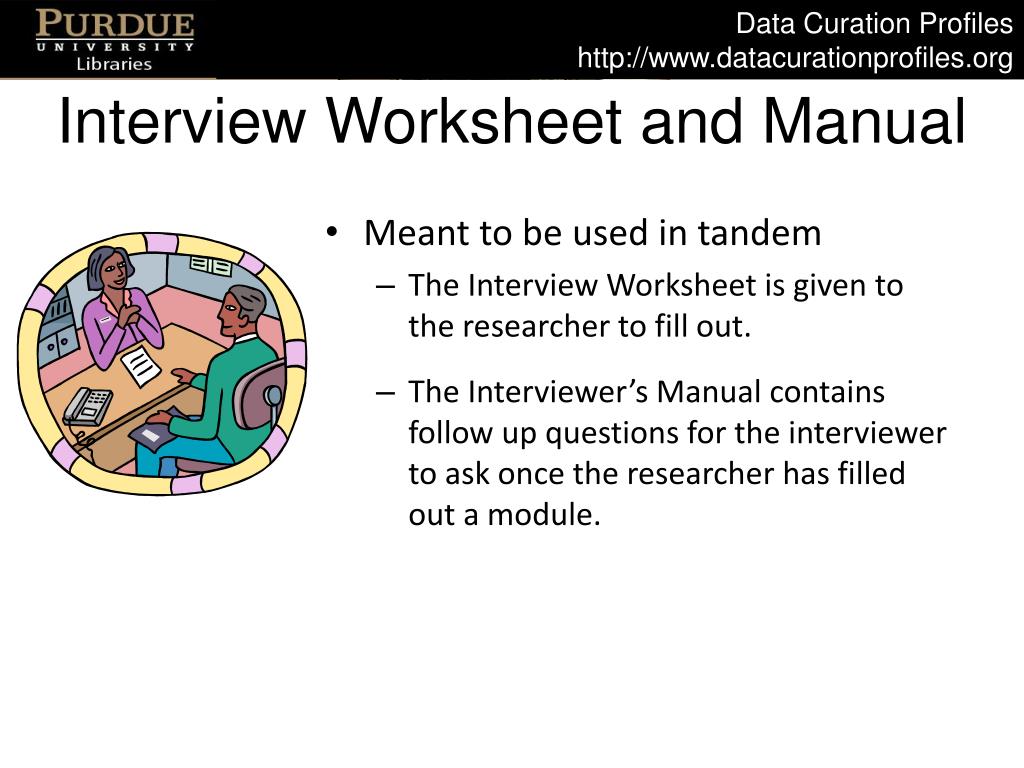 PURDUE
UNIVERSITY
Libraries

Data Curation Profiles
http://www.datacurationprofiles.org

Interview Worksheet and Manual

• Meant to be used in tandem
– The Interview Worksheet is given to the researcher to fill out.
– The Interviewer's Manual contains follow up questions for the interviewer to ask once the researcher has filled out a module.